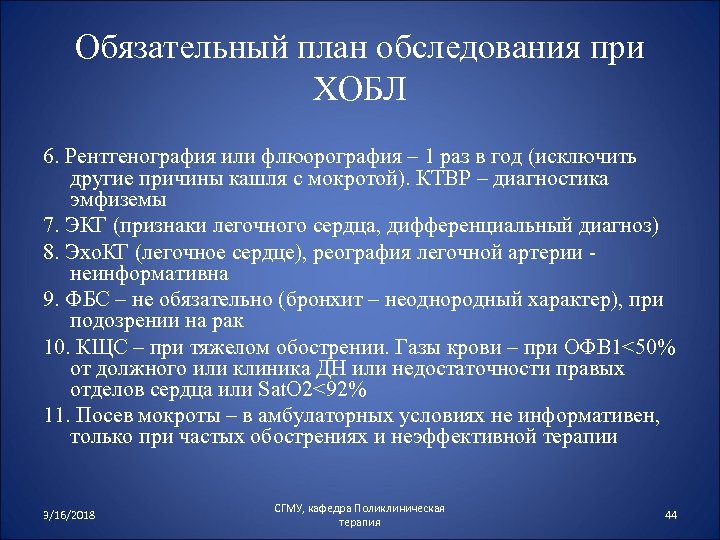 Обязательный план обследования при ХОБЛ

6. Рентгенография или флюорография – 1 раз в год (исключить другие причины кашля с мокротой). КТВР – диагностика эмфиземы

7. ЭКГ (признаки легочного сердца, дифференциальный диагноз)

8. ЭхоКГ (легочное сердце), реография легочной артерии - неинформативна

9. ФБС – не обязательно (бронхит – неоднородный характер), при подозрении на рак

10. КЩС – при тяжелом обострении. Газы крови – при ОФВ1<50% от должного или клиника ДН или недостаточности правых отделов сердца или SatO2<92%

11. Посев мокроты – в амбулаторных условиях не информативен, только при частых обострениях и неэффективной терапии

3/16/2018

СГМУ, кафедра Поликлиническая терапия

44